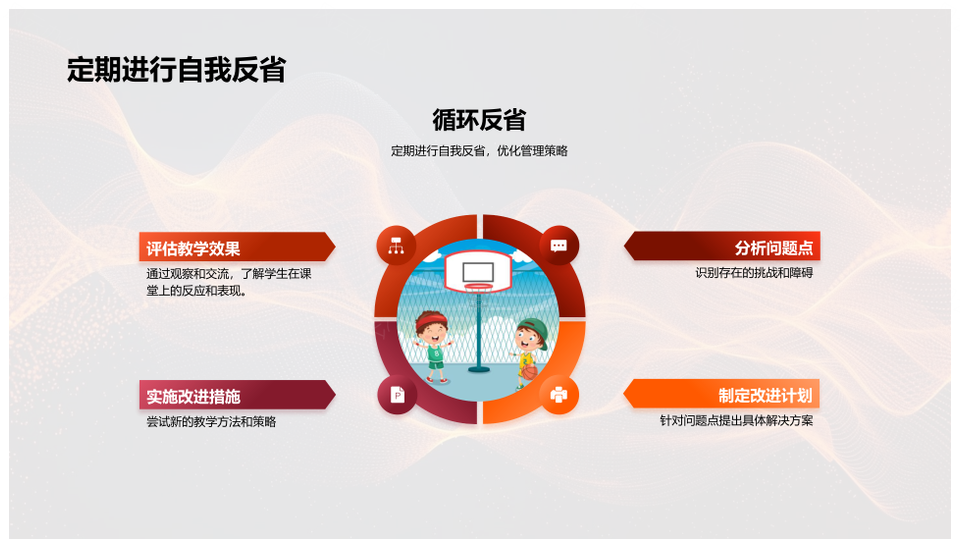 定期进行自我反省

循环反省

定期进行自我反省，优化管理策略

评估教学效果

通过观察和交流，了解学生在课堂上的反应和表现。

分析问题点

识别存在的挑战和障碍

实施改进措施

尝试新的教学方法和策略

制定改进计划

针对问题点提出具体解决方案